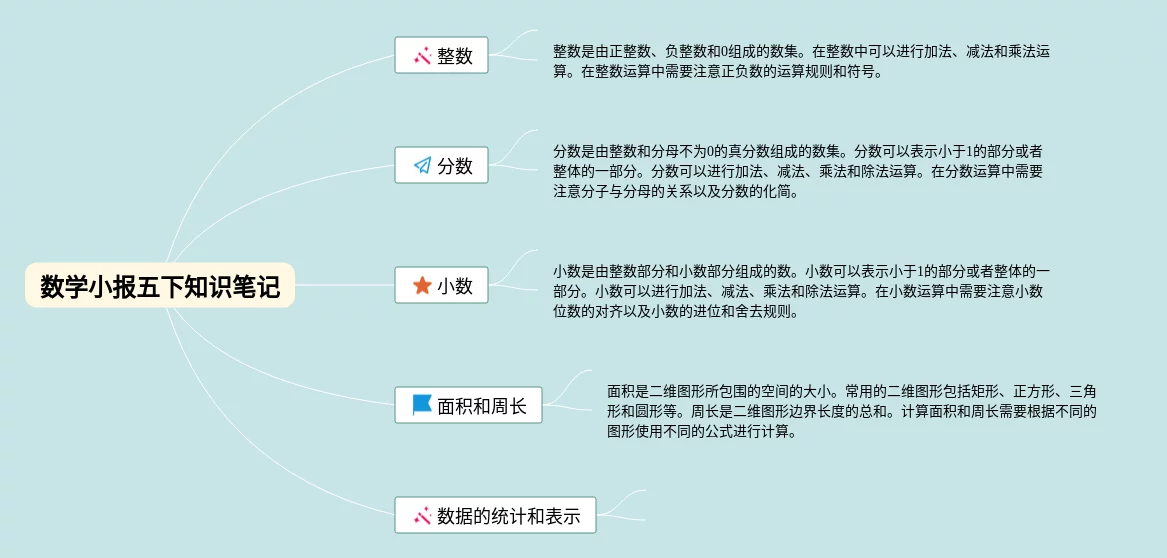 数学小报五下知识笔记

整数

整数是由正整数、负整数和0组成的数集。在整数中可以进行加法、减法和乘法运算。在整数运算中需要注意正负数的运算规则和符号。

分数

分数是由整数和分母不为0的真分数组成的数集。分数可以表示小于1的部分或者整体的一部分。分数可以进行加法、减法、乘法和除法运算。在分数运算中需要注意分子与分母的关系以及分数的化简。

小数

小数是由整数部分和小数部分组成的数。小数可以表示小于1的部分或者整体的一部分。小数可以进行加法、减法、乘法和除法运算。在小数运算中需要注意小数位数的对齐以及小数的进位和舍去规则。

面积和周长

面积是二维图形所包围的空间的大小。常用的二维图形包括矩形、正方形、三角形和圆形等。周长是二维图形边界长度的总和。计算面积和周长需要根据不同的图形使用不同的公式进行计算。

数据的统计和表示